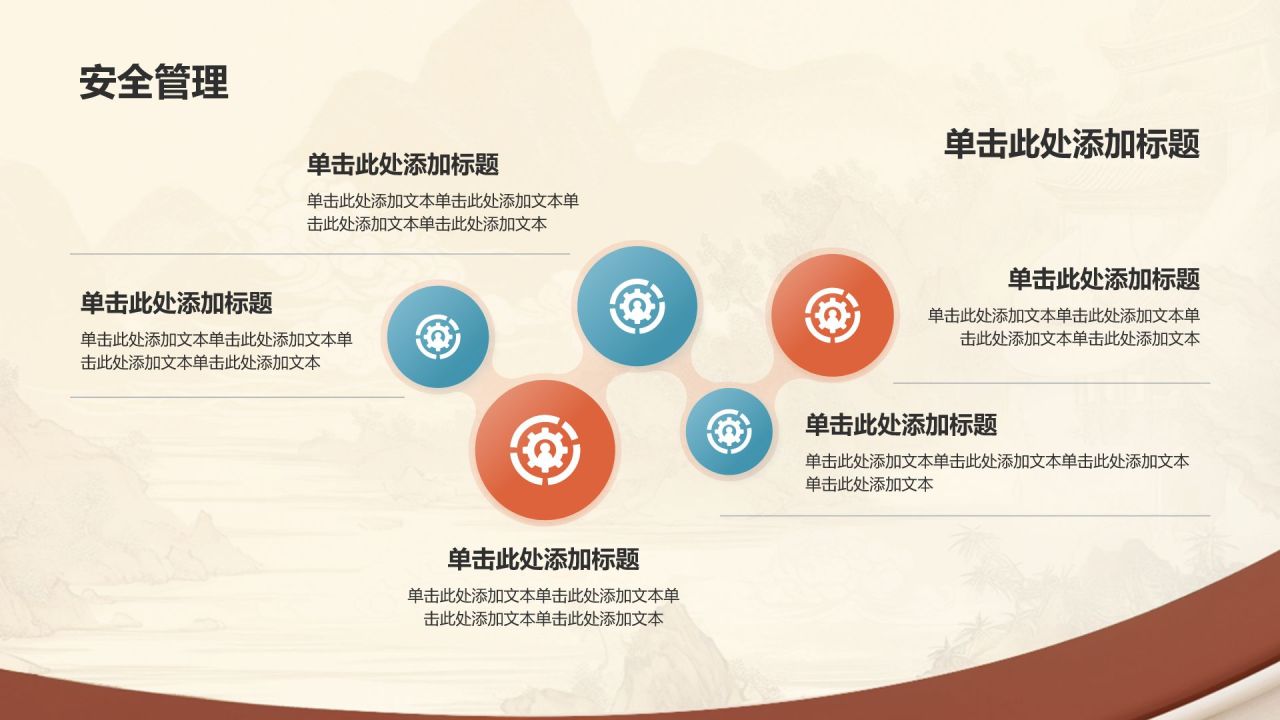 安全管理

单击此处添加标题

单击此处添加标题
单击此处添加文本单击此处添加文本单击此处添加文本单击此处添加文本

单击此处添加标题
单击此处添加文本单击此处添加文本单击此处添加文本单击此处添加文本

单击此处添加标题
单击此处添加文本单击此处添加文本单击此处添加文本单击此处添加文本

单击此处添加标题
单击此处添加文本单击此处添加文本单击此处添加文本单击此处添加文本

单击此处添加标题
单击此处添加文本单击此处添加文本单击此处添加文本单击此处添加文本